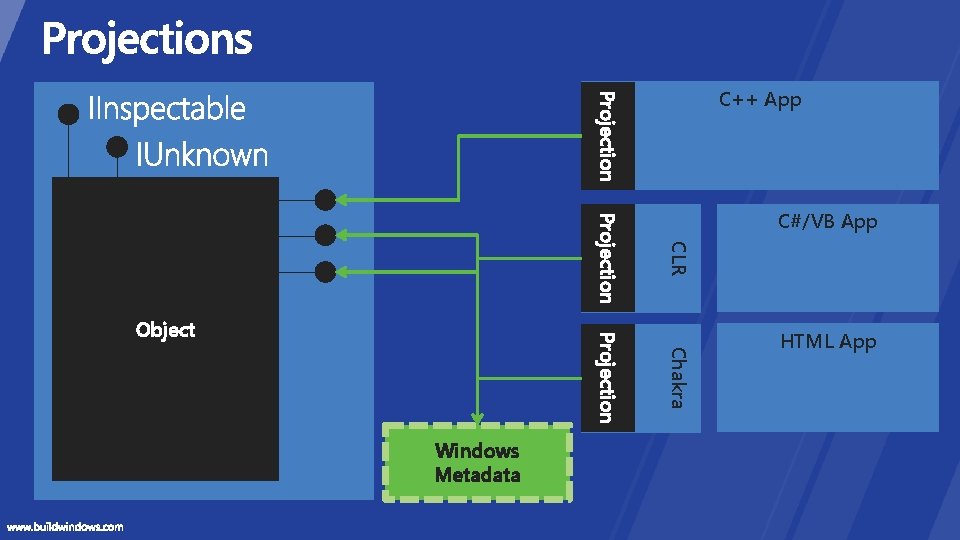 Projections

IInspectable

IUnknown

Object

Windows Metadata

Projection

C++ App

Projection

CLR

C#/VB App

Projection

Chakra

HTML App

www.buildwindows.com